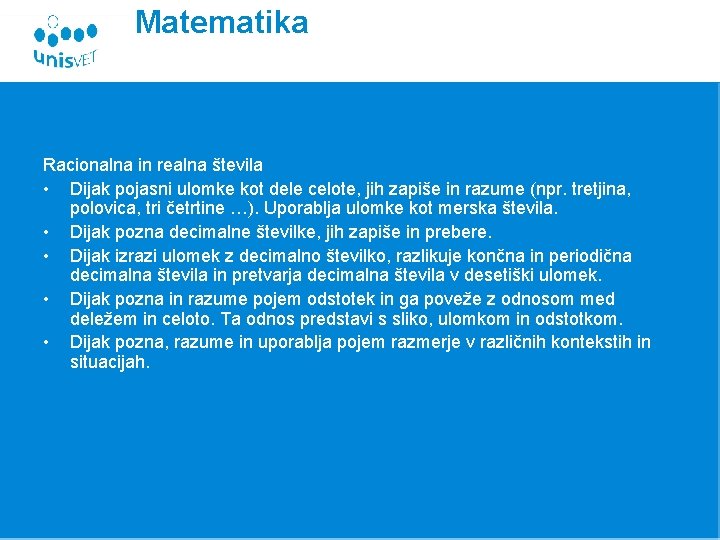 unisVET

Matematika

Racionalna in realna števila
• Dijak pojasni ulomke kot dele celote, jih zapiše in razume (npr. tretjina, polovica, tri četrtine …). Uporablja ulomke kot merska števila.
• Dijak pozna decimalne številke, jih zapiše in prebere.
• Dijak izrazi ulomek z decimalno številko, razlikuje končna in periodična decimalna števila in pretvarja decimalna števila v desetiški ulomek.
• Dijak pozna in razume pojem odstotek in ga poveže z odnosom med deležem in celoto. Ta odnos predstavi s sliko, ulomkom in odstotkom.
• Dijak pozna, razume in uporablja pojem razmerje v različnih kontekstih in situacijah.